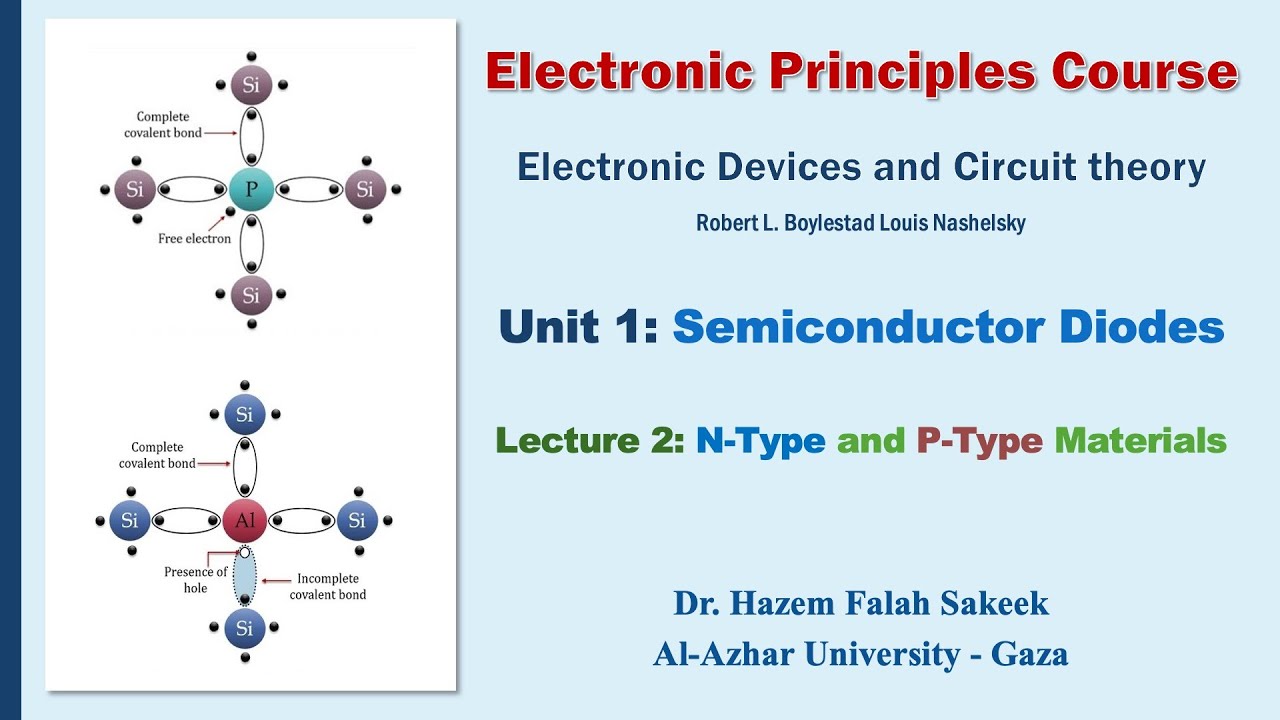 Si

Complete covalent bond

Si

P

Si

Free electron

Si

Si

Complete covalent bond

Si

Al

Si

Presence of hole

Incomplete covalent bond

Si

Electronic Principles Course

Electronic Devices and Circuit theory

Robert L. Boylestad Louis Nashelsky

Unit 1: Semiconductor Diodes

Lecture 2: N-Type and P-Type Materials

Dr. Hazem Falah Sakeek

Al-Azhar University - Gaza